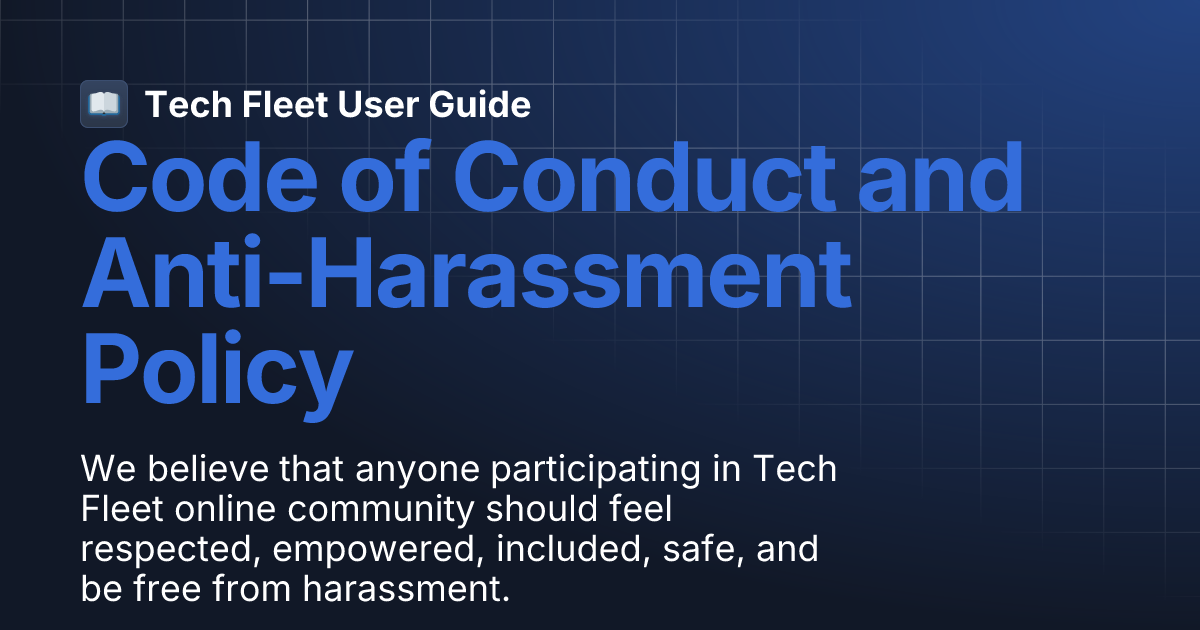 Tech Fleet User Guide

Code of Conduct and Anti-Harassment Policy

We believe that anyone participating in Tech Fleet online community should feel respected, empowered, included, safe, and be free from harassment.